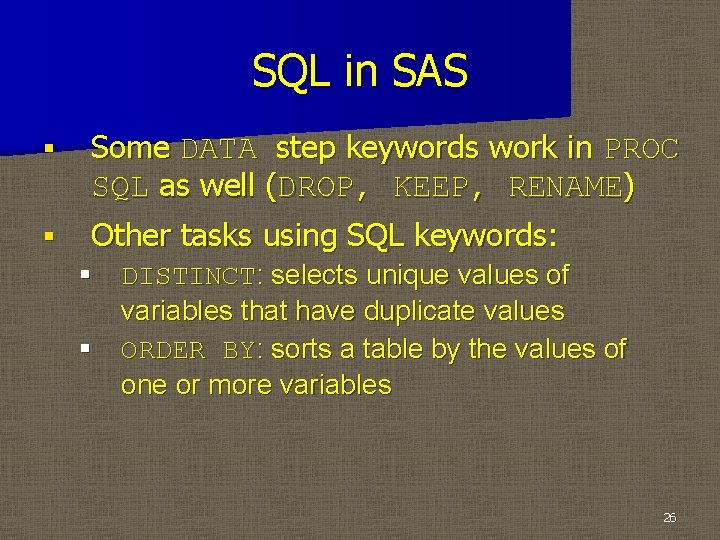 SQL in SAS

▪ Some DATA step keywords work in PROC SQL as well (DROP, KEEP, RENAME)

▪ Other tasks using SQL keywords:
  ▪ DISTINCT: selects unique values of variables that have duplicate values
  ▪ ORDER BY: sorts a table by the values of one or more variables

26